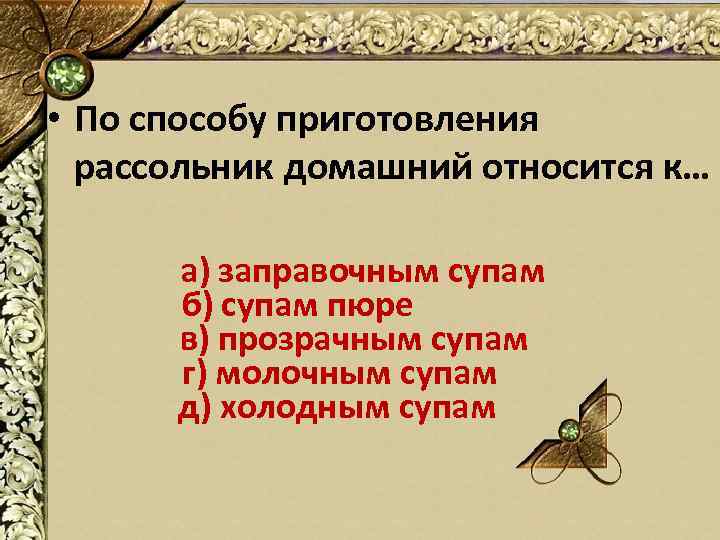 • По способу приготовления рассольник домашний относится к…

а) заправочным супам
б) супам пюре
в) прозрачным супам
г) молочным супам
д) холодным супам